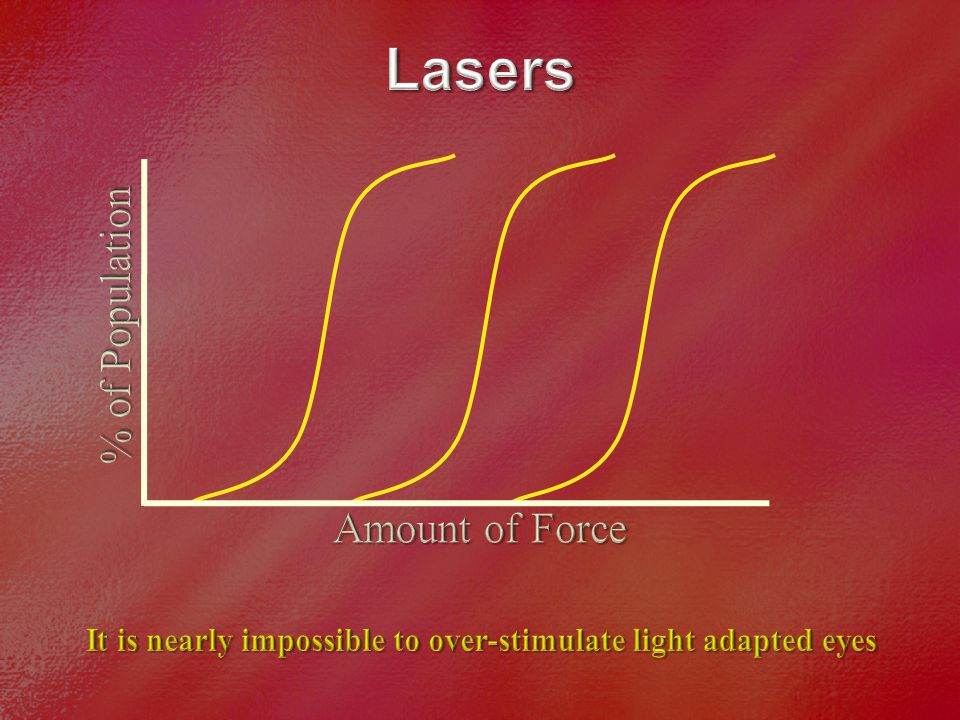 Lasers

% of Population

Amount of Force

It is nearly impossible to over-stimulate light adapted eyes